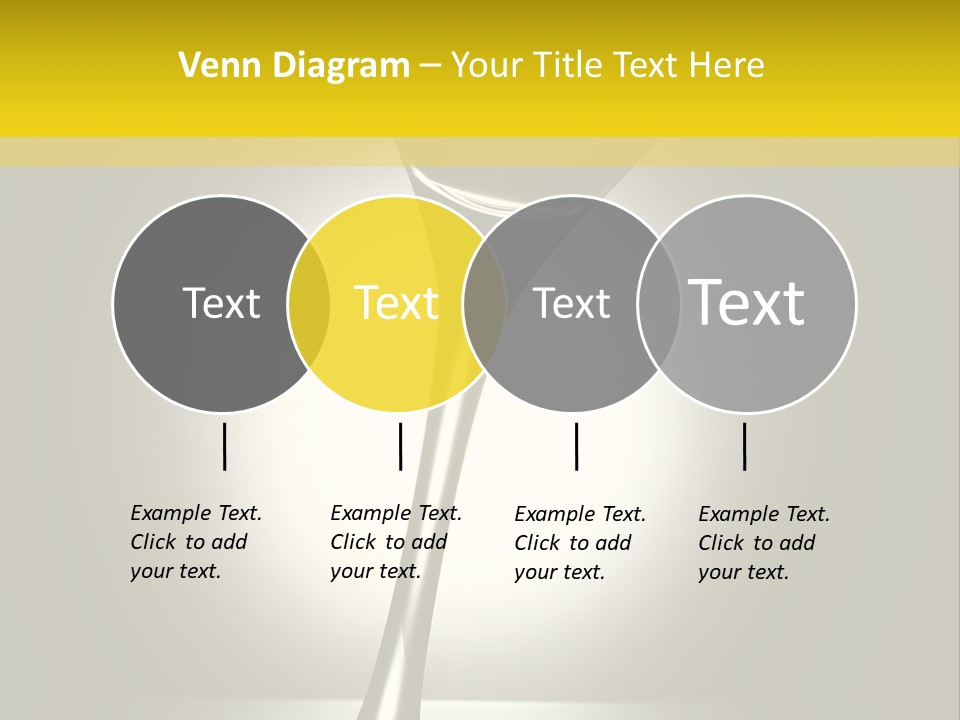 Venn Diagram – Your Title Text Here

Text

Text

Text

Text

Example Text. Click to add your text.

Example Text. Click to add your text.

Example Text. Click to add your text.

Example Text. Click to add your text.